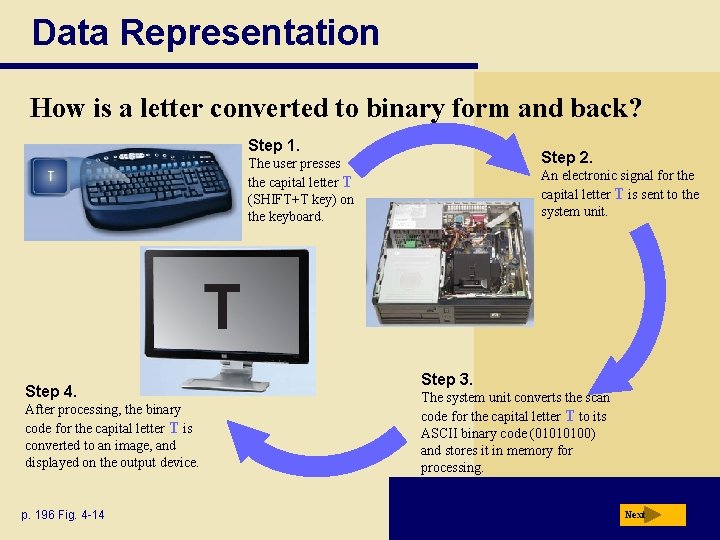 Data Representation

How is a letter converted to binary form and back?

T

Step 1.
The user presses the capital letter T (SHIFT+T key) on the keyboard.

Step 2.
An electronic signal for the capital letter T is sent to the system unit.

T

Step 3.
The system unit converts the scan code for the capital letter T to its ASCII binary code (01010100) and stores it in memory for processing.

Step 4.
After processing, the binary code for the capital letter T is converted to an image, and displayed on the output device.

p. 196 Fig. 4-14

Next